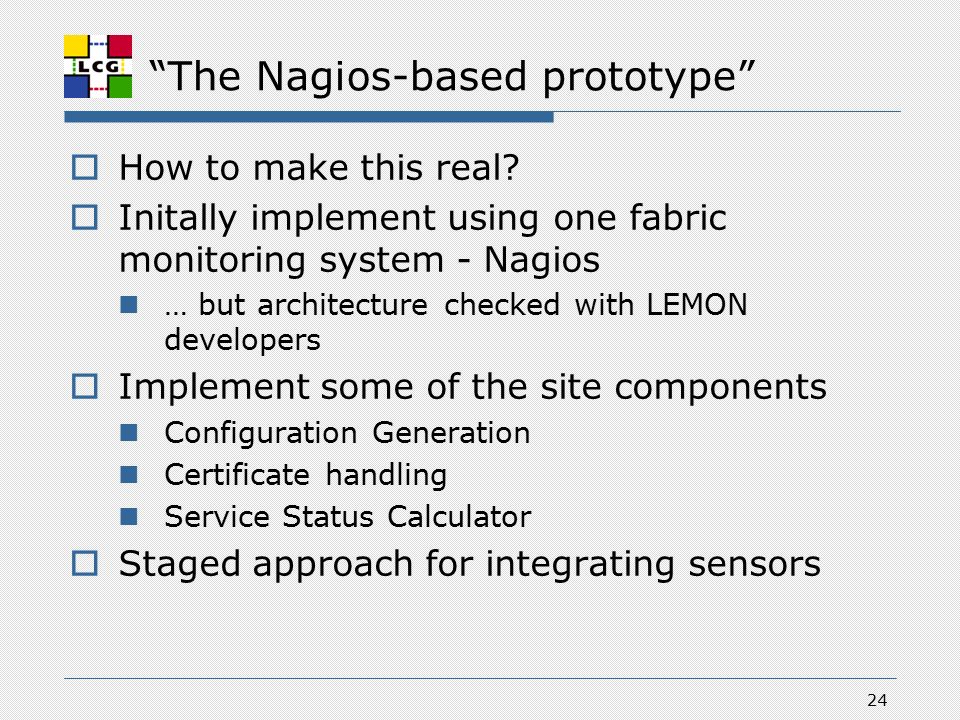 LCG

“The Nagios-based prototype”

How to make this real?

Initally implement using one fabric monitoring system - Nagios

… but architecture checked with LEMON developers

Implement some of the site components

Configuration Generation

Certificate handling

Service Status Calculator

Staged approach for integrating sensors

24